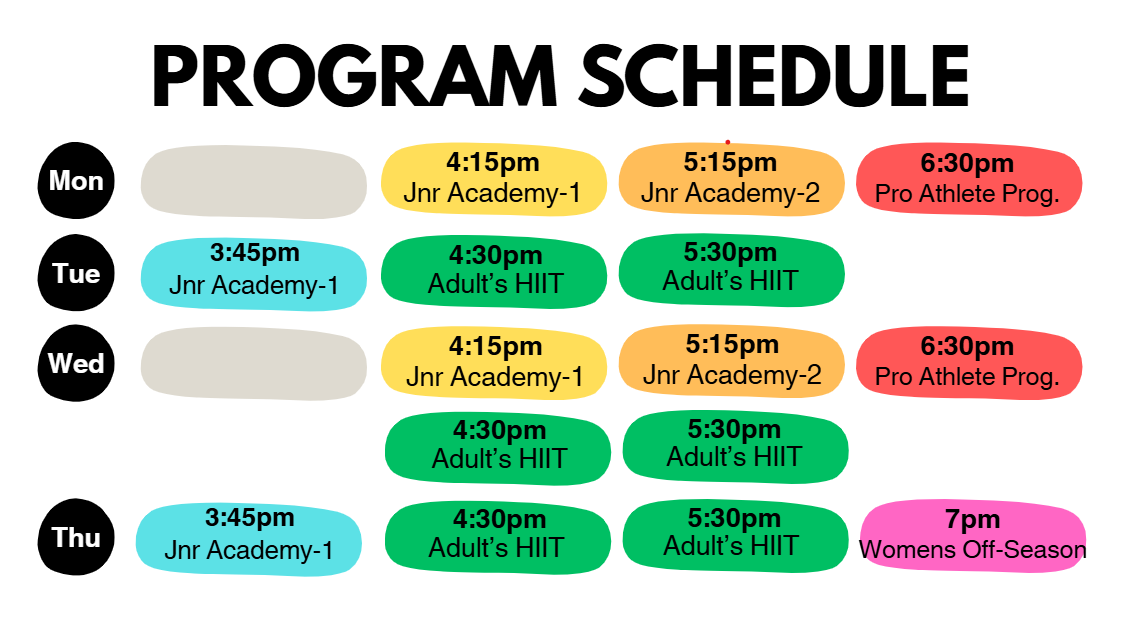 PROGRAM SCHEDULE

| | | | | |
|---|---|---|---|---|
| Mon | | 4:15pm Jnr Academy-1 | 5:15pm Jnr Academy-2 | 6:30pm Pro Athlete Prog. |
| Tue | 3:45pm Jnr Academy-1 | 4:30pm Adult's HIIT | 5:30pm Adult's HIIT | |
| Wed | | 4:15pm Jnr Academy-1 | 5:15pm Jnr Academy-2 | 6:30pm Pro Athlete Prog. |
| | | 4:30pm Adult's HIIT | 5:30pm Adult's HIIT | |
| Thu | 3:45pm Jnr Academy-1 | 4:30pm Adult's HIIT | 5:30pm Adult's HIIT | 7pm Womens Off-Season |